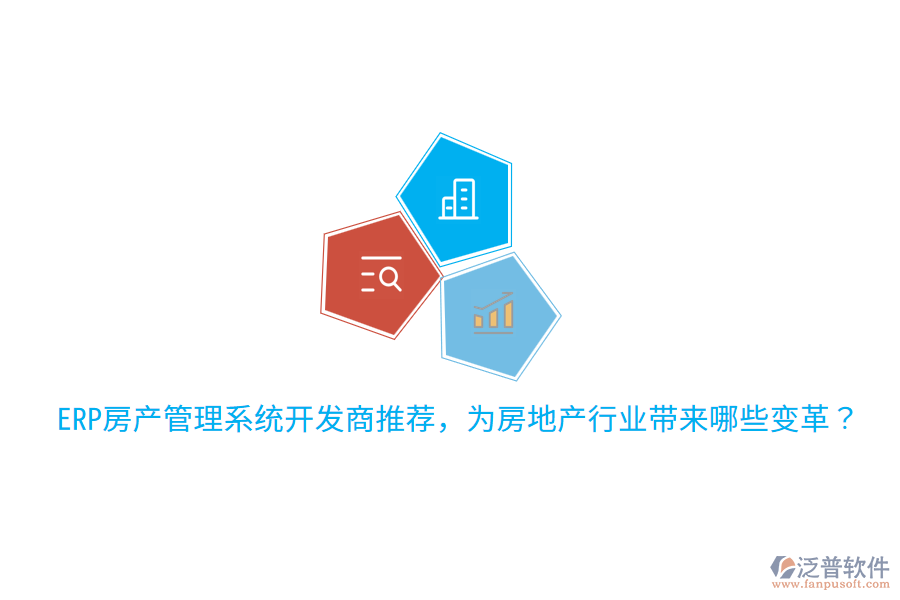 ERP房产管理系统开发商推荐，为房地产行业带来哪些变革？

泛普软件
www.fanpusoft.com